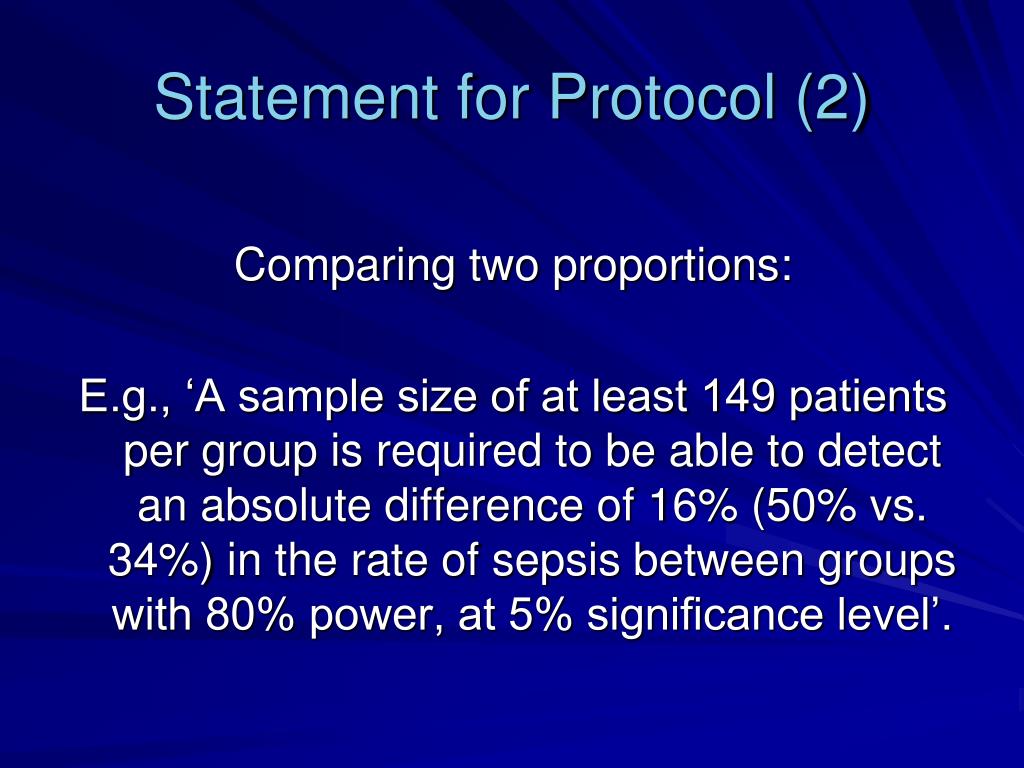 Statement for Protocol (2)

Comparing two proportions:

E.g., ‘A sample size of at least 149 patients per group is required to be able to detect an absolute difference of 16% (50% vs. 34%) in the rate of sepsis between groups with 80% power, at 5% significance level’.